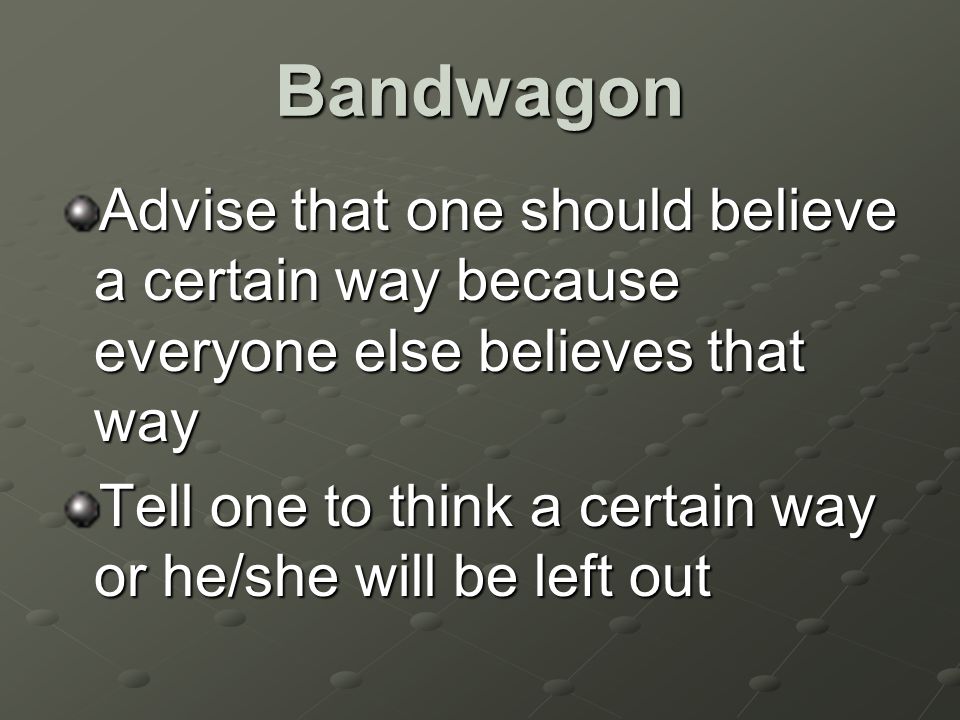 Bandwagon

Advise that one should believe a certain way because everyone else believes that way

Tell one to think a certain way or he/she will be left out